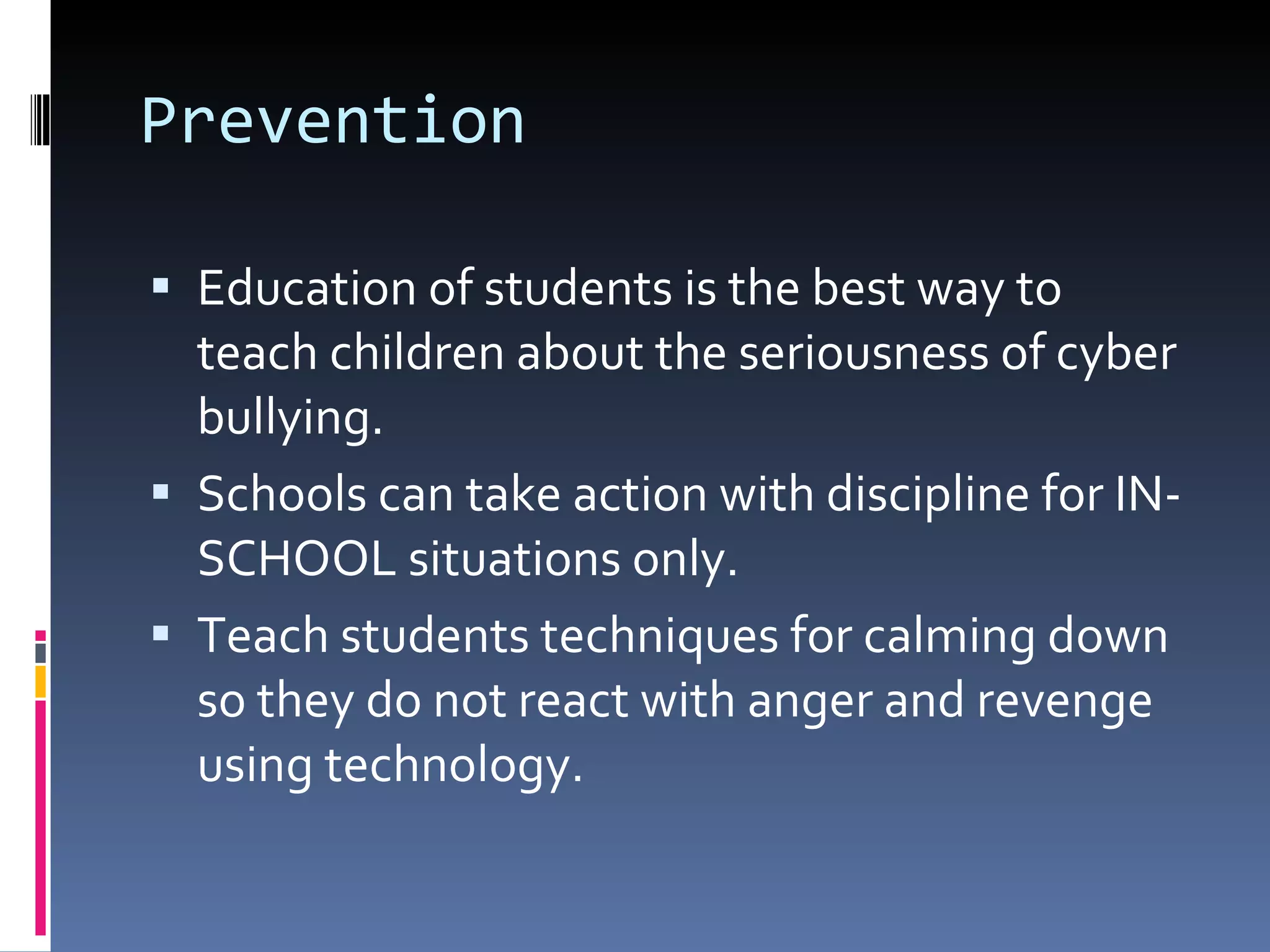 Prevention

▪ Education of students is the best way to teach children about the seriousness of cyber bullying.
▪ Schools can take action with discipline for IN-SCHOOL situations only.
▪ Teach students techniques for calming down so they do not react with anger and revenge using technology.